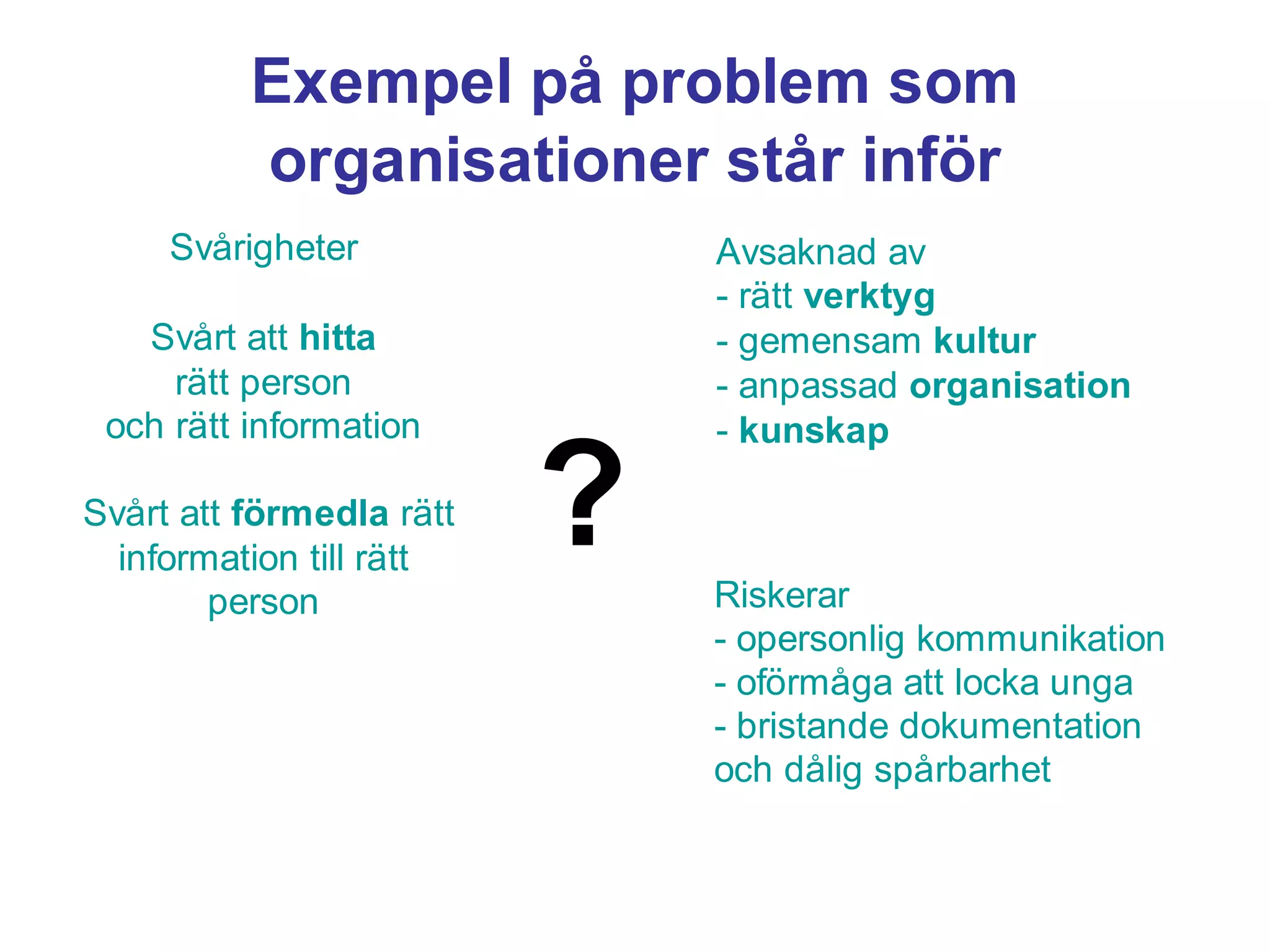 Exempel på problem som organisationer står inför

Svårigheter

Svårt att hitta rätt person och rätt information

Svårt att förmedla rätt information till rätt person

?

Avsaknad av
- rätt verktyg
- gemensam kultur
- anpassad organisation
- kunskap

Riskerar
- opersonlig kommunikation
- oförmåga att locka unga
- bristande dokumentation och dålig spårbarhet